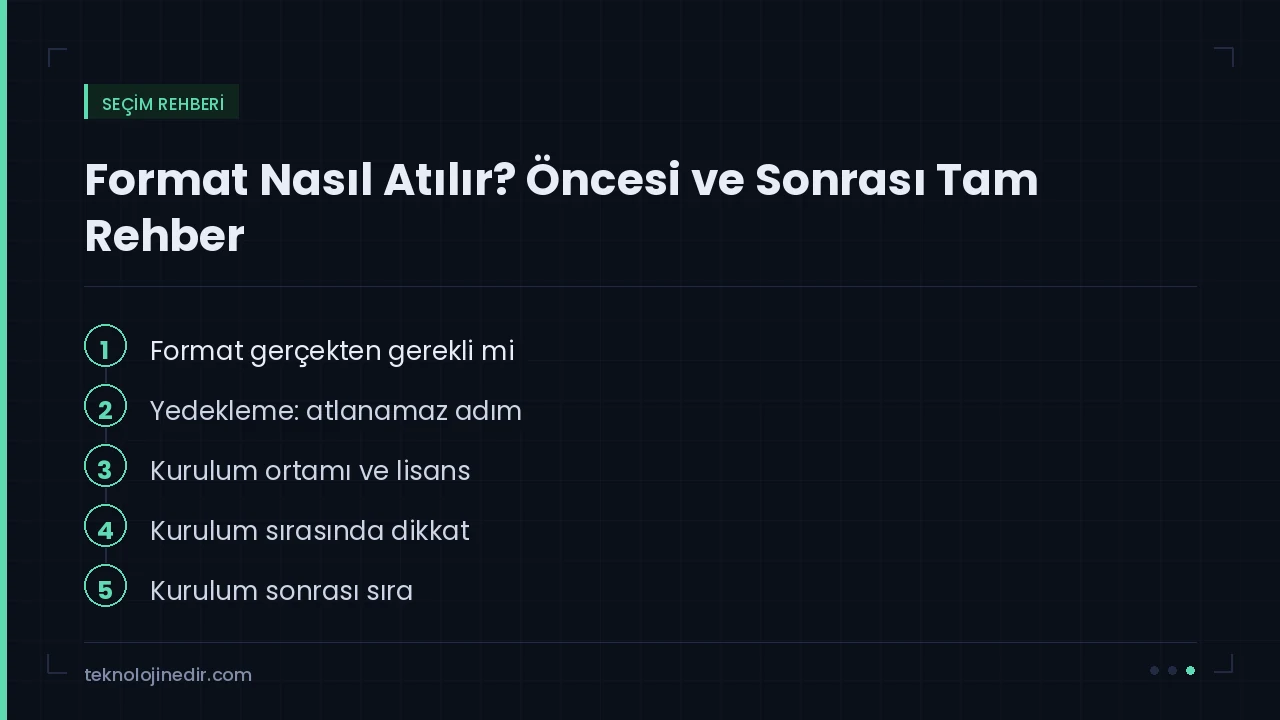 SEÇİM REHBERİ

Format Nasıl Atılır? Öncesi ve Sonrası Tam Rehber

1 Format gerçekten gerekli mi
2 Yedekleme: atlanamaz adım
3 Kurulum ortamı ve lisans
4 Kurulum sırasında dikkat
5 Kurulum sonrası sıra

teknolojinedir.com